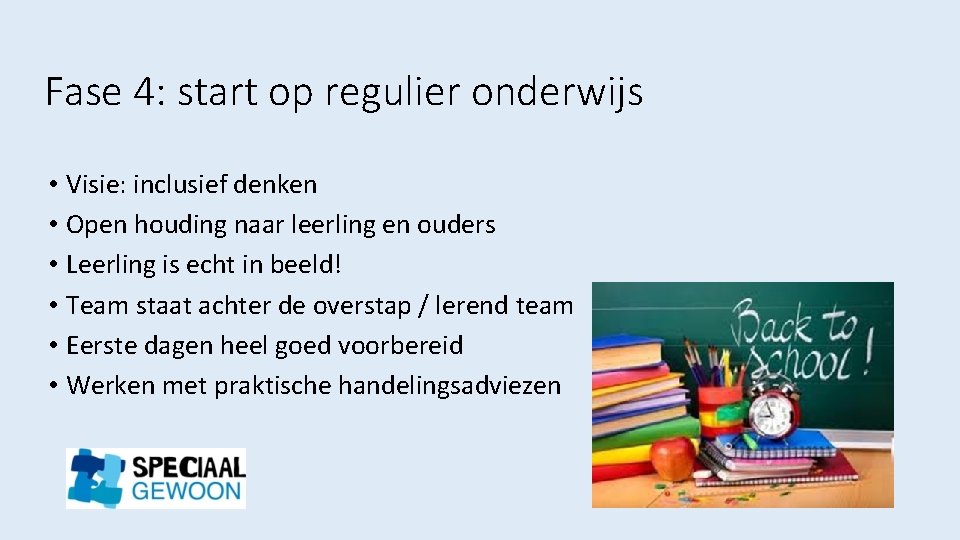 Fase 4: start op regulier onderwijs

• Visie: inclusief denken
• Open houding naar leerling en ouders
• Leerling is echt in beeld!
• Team staat achter de overstap / lerend team
• Eerste dagen heel goed voorbereid
• Werken met praktische handelingsadviezen

Back to School!

SPECIAAL GEWOON